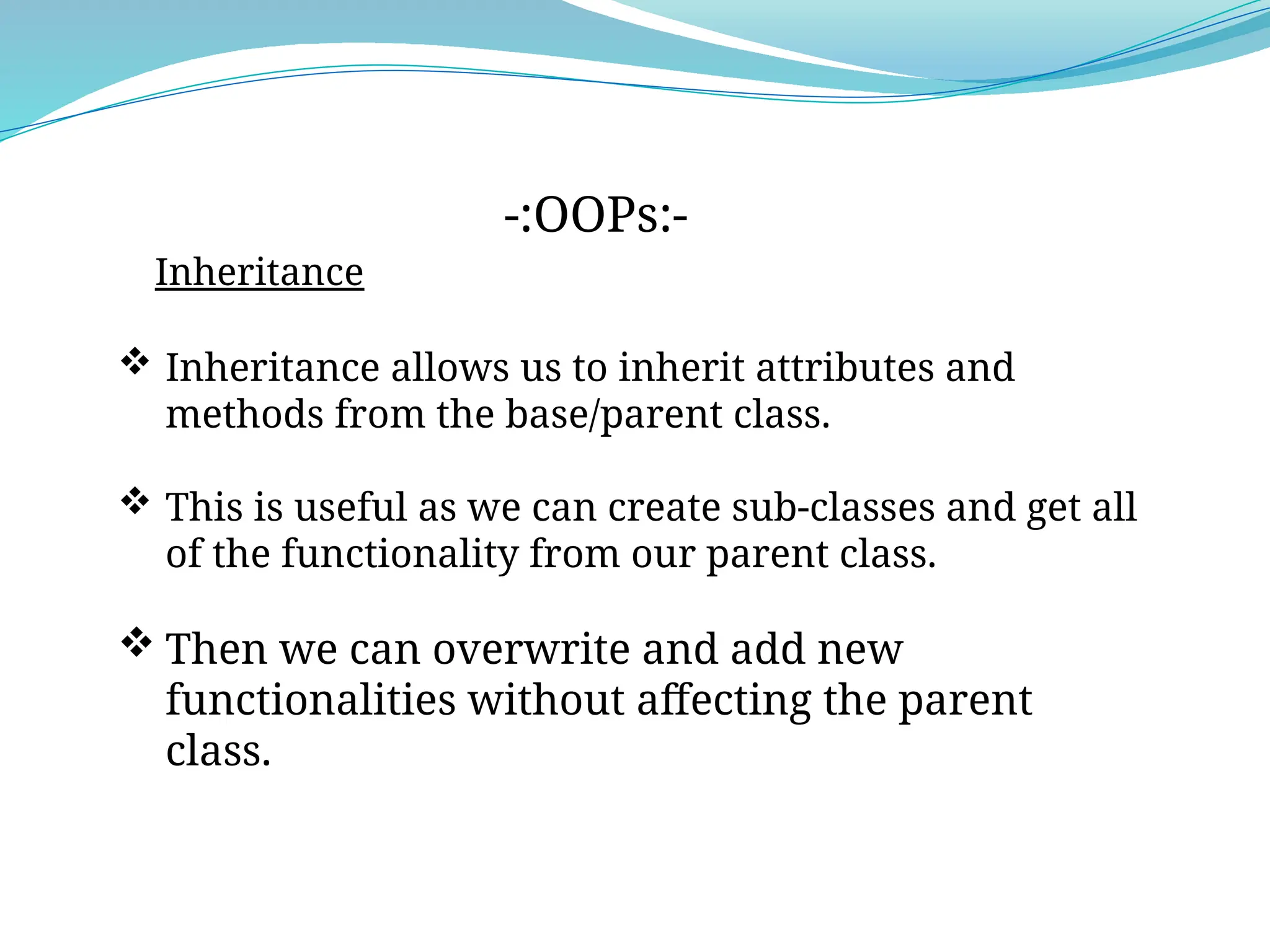 -:OOPs:-

Inheritance

❖ Inheritance allows us to inherit attributes and methods from the base/parent class.

❖ This is useful as we can create sub-classes and get all of the functionality from our parent class.

❖ Then we can overwrite and add new functionalities without affecting the parent class.